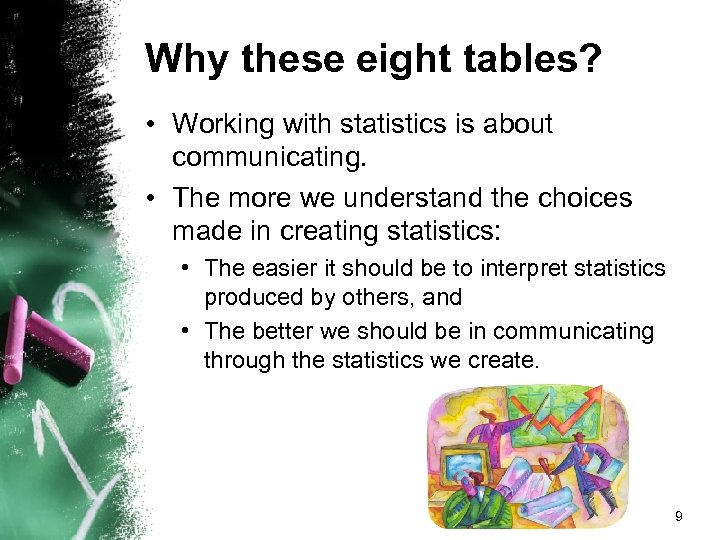 Why these eight tables?

• Working with statistics is about communicating.

• The more we understand the choices made in creating statistics:

• The easier it should be to interpret statistics produced by others, and

• The better we should be in communicating through the statistics we create.

9